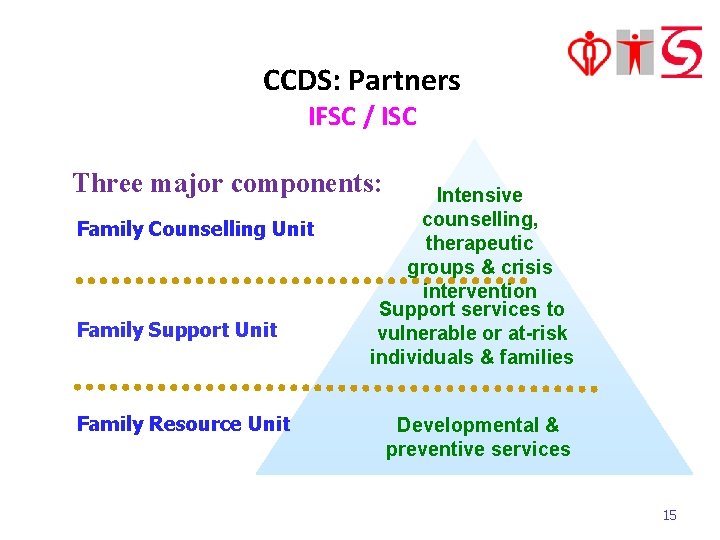 CCDS: Partners
IFSC / ISC

Three major components:

Family Counselling Unit

Intensive counselling, therapeutic groups & crisis intervention

Family Support Unit

Support services to vulnerable or at-risk individuals & families

Family Resource Unit

Developmental & preventive services

15